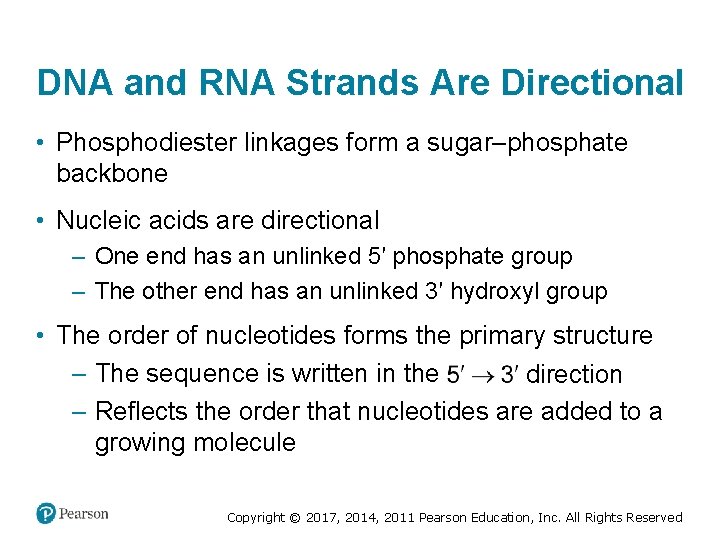 DNA and RNA Strands Are Directional

• Phosphodiester linkages form a sugar–phosphate backbone

• Nucleic acids are directional
– One end has an unlinked 5′ phosphate group
– The other end has an unlinked 3′ hydroxyl group

• The order of nucleotides forms the primary structure
– The sequence is written in the $5' \rightarrow 3'$ direction
– Reflects the order that nucleotides are added to a growing molecule

Pearson

Copyright © 2017, 2014, 2011 Pearson Education, Inc. All Rights Reserved